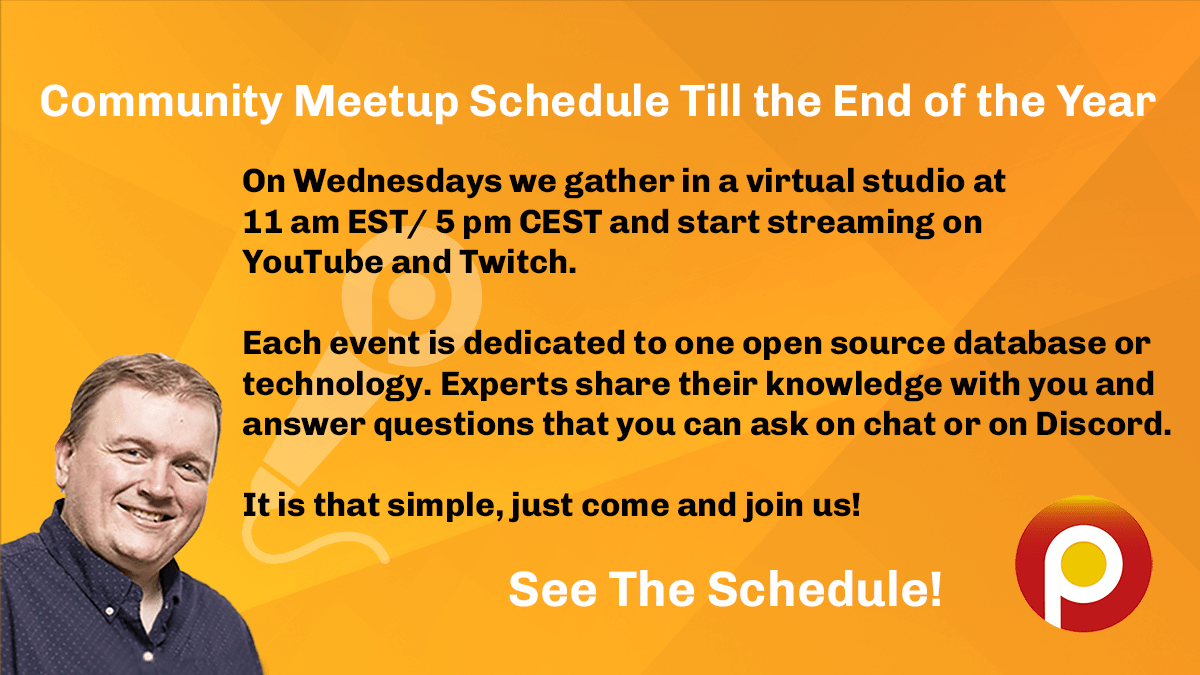 Community Meetup Schedule Till the End of the Year

On Wednesdays we gather in a virtual studio at 11 am EST/ 5 pm CEST and start streaming on YouTube and Twitch.

Each event is dedicated to one open source database or technology. Experts share their knowledge with you and answer questions that you can ask on chat or on Discord.

It is that simple, just come and join us!

See The Schedule!